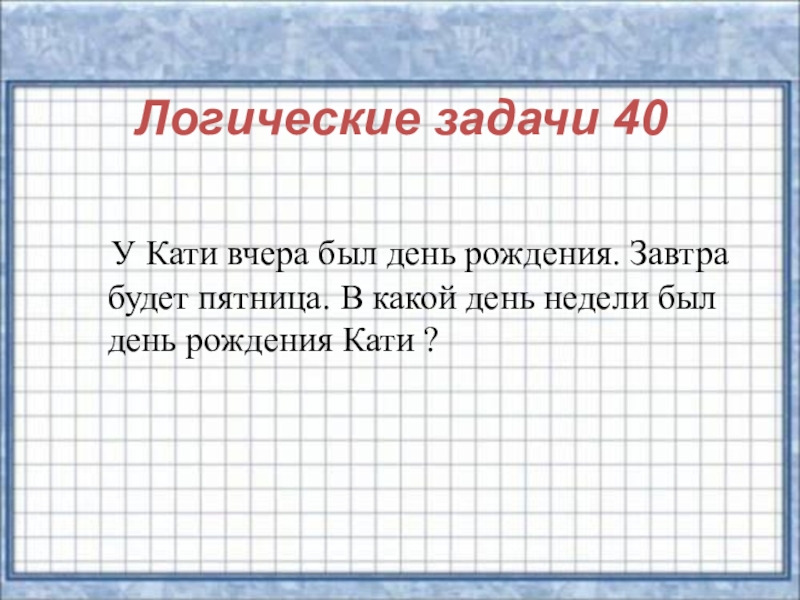 Логические задачи 40

У Кати вчера был день рождения. Завтра будет пятница. В какой день недели был день рождения Кати ?